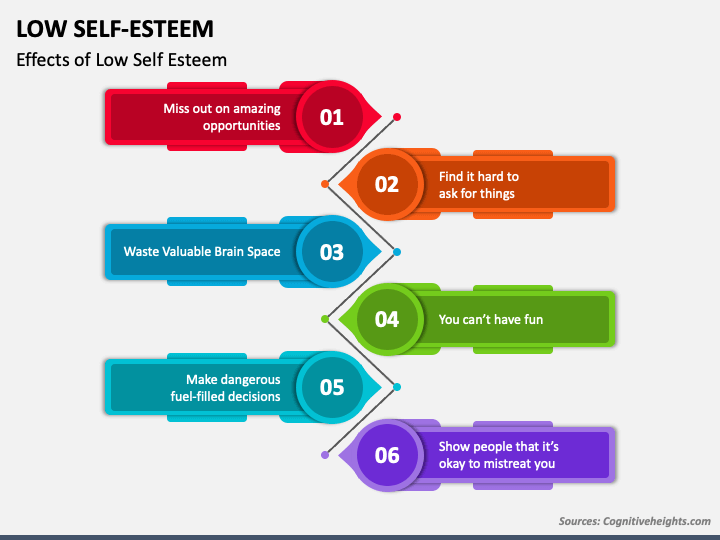 LOW SELF-ESTEEM

Effects of Low Self Esteem

Miss out on amazing opportunities 01

02 Find it hard to ask for things

Waste Valuable Brain Space 03

04 You can't have fun

Make dangerous fuel-filled decisions 05

06 Show people that it's okay to mistreat you

Sources: Cognitiveheights.com